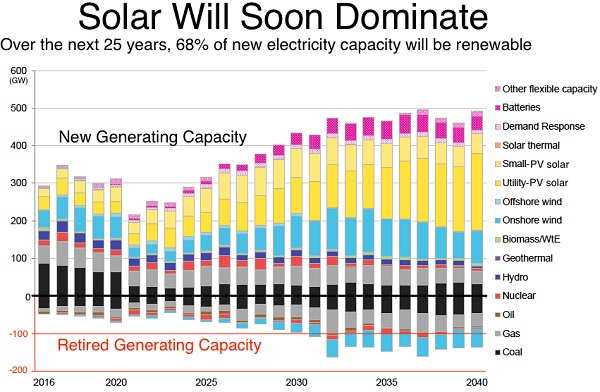 Solar Will Soon Dominate

Over the next 25 years, 68% of new electricity capacity will be renewable

600 (GW)
500
400
300
200
100
0
-100
-200

New Generating Capacity

Retired Generating Capacity

2016
2020
2025
2030
2035
2040

Other flexible capacity
Batteries
Demand Response
Solar thermal
Small-PV solar
Utility-PV solar
Offshore wind
Onshore wind
Biomass/WtE
Geothermal
Hydro
Nuclear
Oil
Gas
Coal